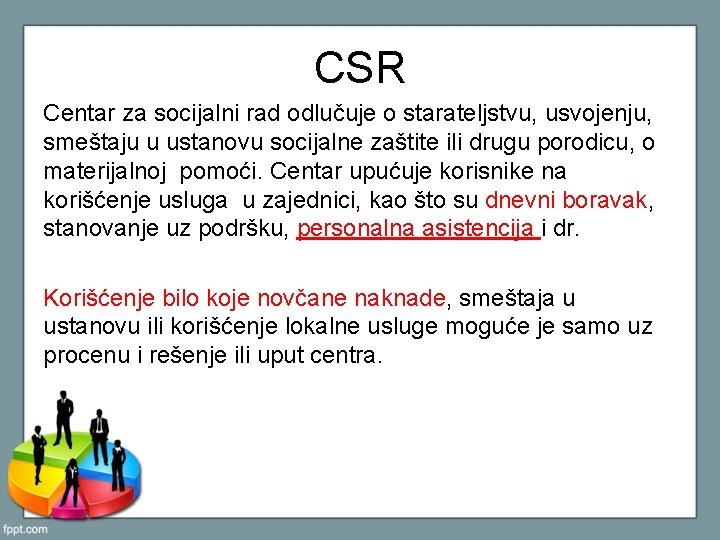 CSR

Centar za socijalni rad odlučuje o starateljstvu, usvojenju, smeštaju u ustanovu socijalne zaštite ili drugu porodicu, o materijalnoj pomoći. Centar upućuje korisnike na korišćenje usluga u zajednici, kao što su dnevni boravak, stanovanje uz podršku, personalna asistencija i dr.

Korišćenje bilo koje novčane naknade, smeštaja u ustanovu ili korišćenje lokalne usluge moguće je samo uz procenu i rešenje ili uput centra.

fppt.com